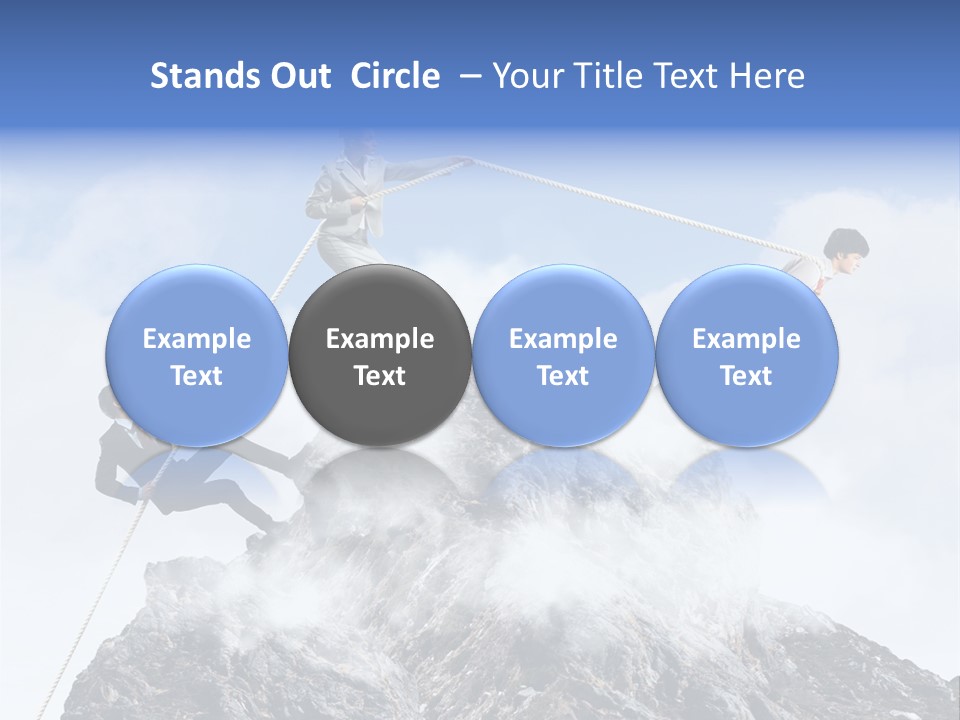 Stands Out Circle – Your Title Text Here

Example Text

Example Text

Example Text

Example Text